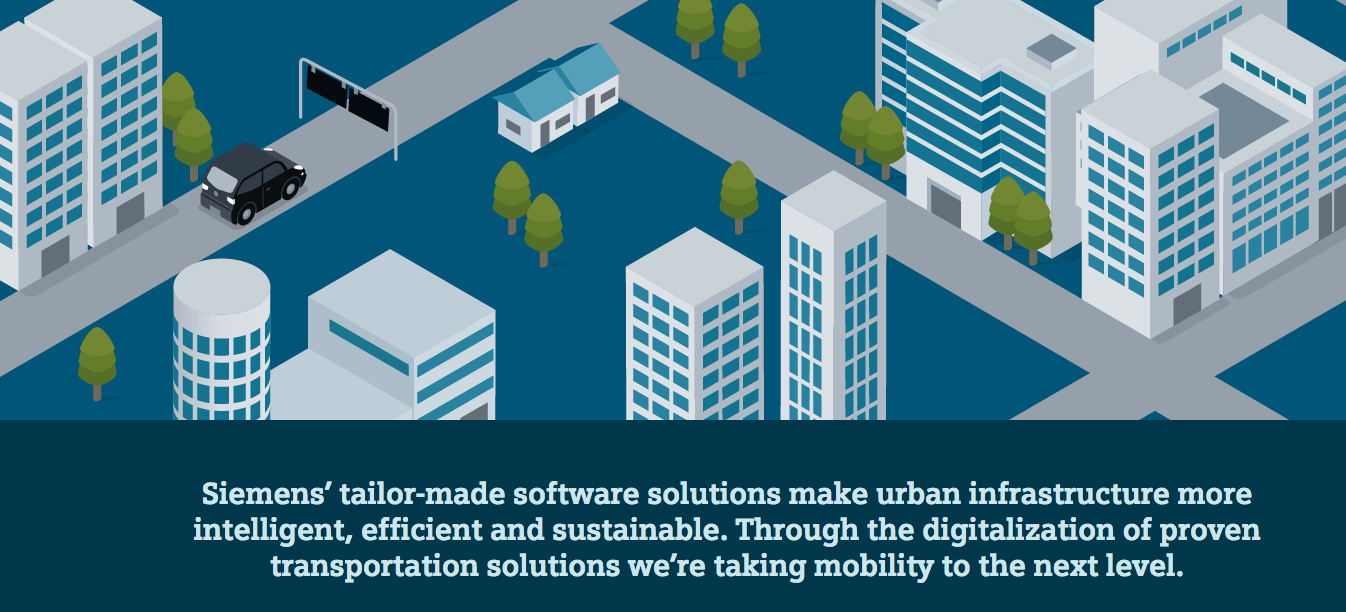 Siemens’ tailor-made software solutions make urban infrastructure more intelligent, efficient and sustainable. Through the digitalization of proven transportation solutions we‘re taking mobility to the next level.